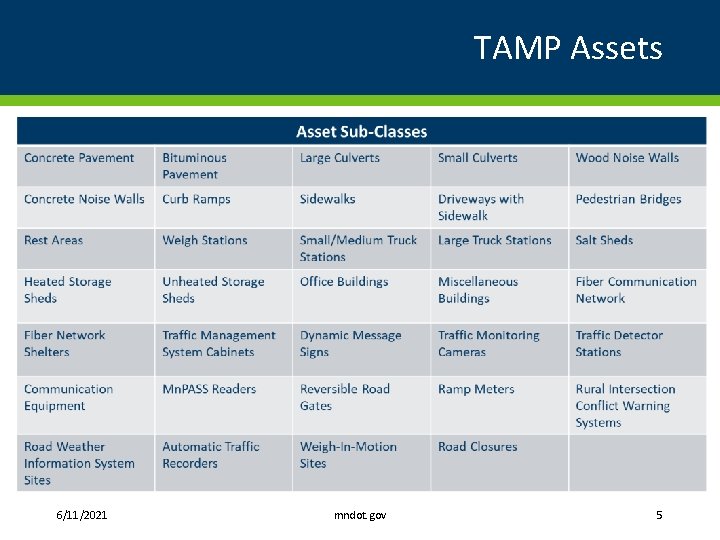 TAMP Assets

| Asset Sub-Classes | | | | |
|---|---|---|---|---|
| Concrete Pavement | Bituminous Pavement | Large Culverts | Small Culverts | Wood Noise Walls |
| Concrete Noise Walls | Curb Ramps | Sidewalks | Driveways with Sidewalk | Pedestrian Bridges |
| Rest Areas | Weigh Stations | Small/Medium Truck Stations | Large Truck Stations | Salt Sheds |
| Heated Storage Sheds | Unheated Storage Sheds | Office Buildings | Miscellaneous Buildings | Fiber Communication Network |
| Fiber Network Shelters | Traffic Management System Cabinets | Dynamic Message Signs | Traffic Monitoring Cameras | Traffic Detector Stations |
| Communication Equipment | MnPASS Readers | Reversible Road Gates | Ramp Meters | Rural Intersection Conflict Warning Systems |
| Road Weather Information System Sites | Automatic Traffic Recorders | Weigh-In-Motion Sites | Road Closures | |

6/11/2021

mndot.gov

5